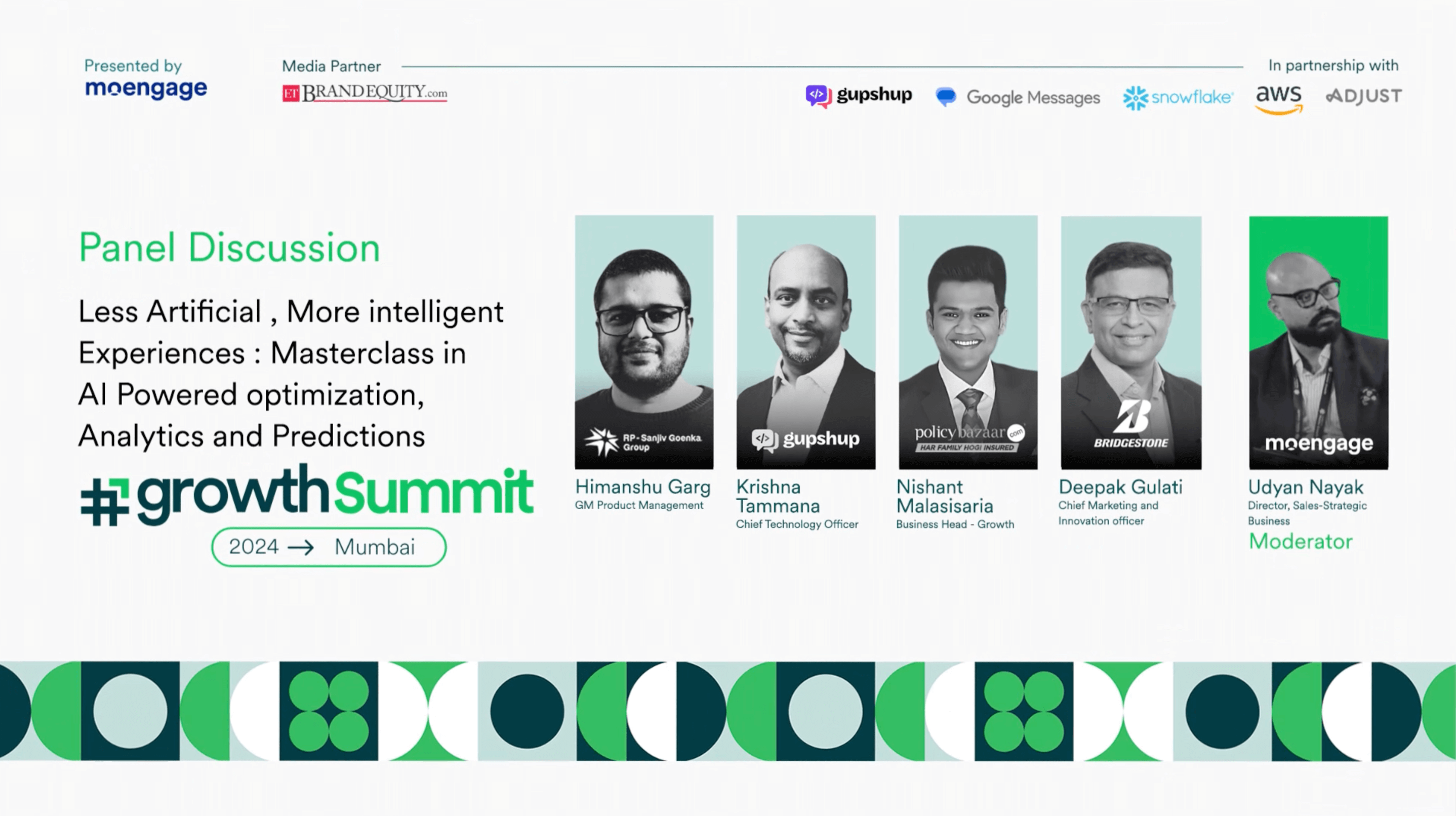 Presented by
moengage

Media Partner
ET BRANDEQUITY.com

In partnership with
gupshup Google Messages snowflake aws ADJUST

Panel Discussion

Less Artificial , More intelligent Experiences : Masterclass in AI Powered optimization, Analytics and Predictions

#growthSummit
2024 → Mumbai

RP-Sanjiv Goenka Group
Himanshu Garg
GM Product Management

gupshup
Krishna Tammana
Chief Technology Officer

policybazaar.com
HAR FAMILY HOGI INSURED
Nishant Malasisaria
Business Head - Growth

BRIDGESTONE
Deepak Gulati
Chief Marketing and Innovation officer

moengage
Udyan Nayak
Director, Sales-Strategic Business
Moderator